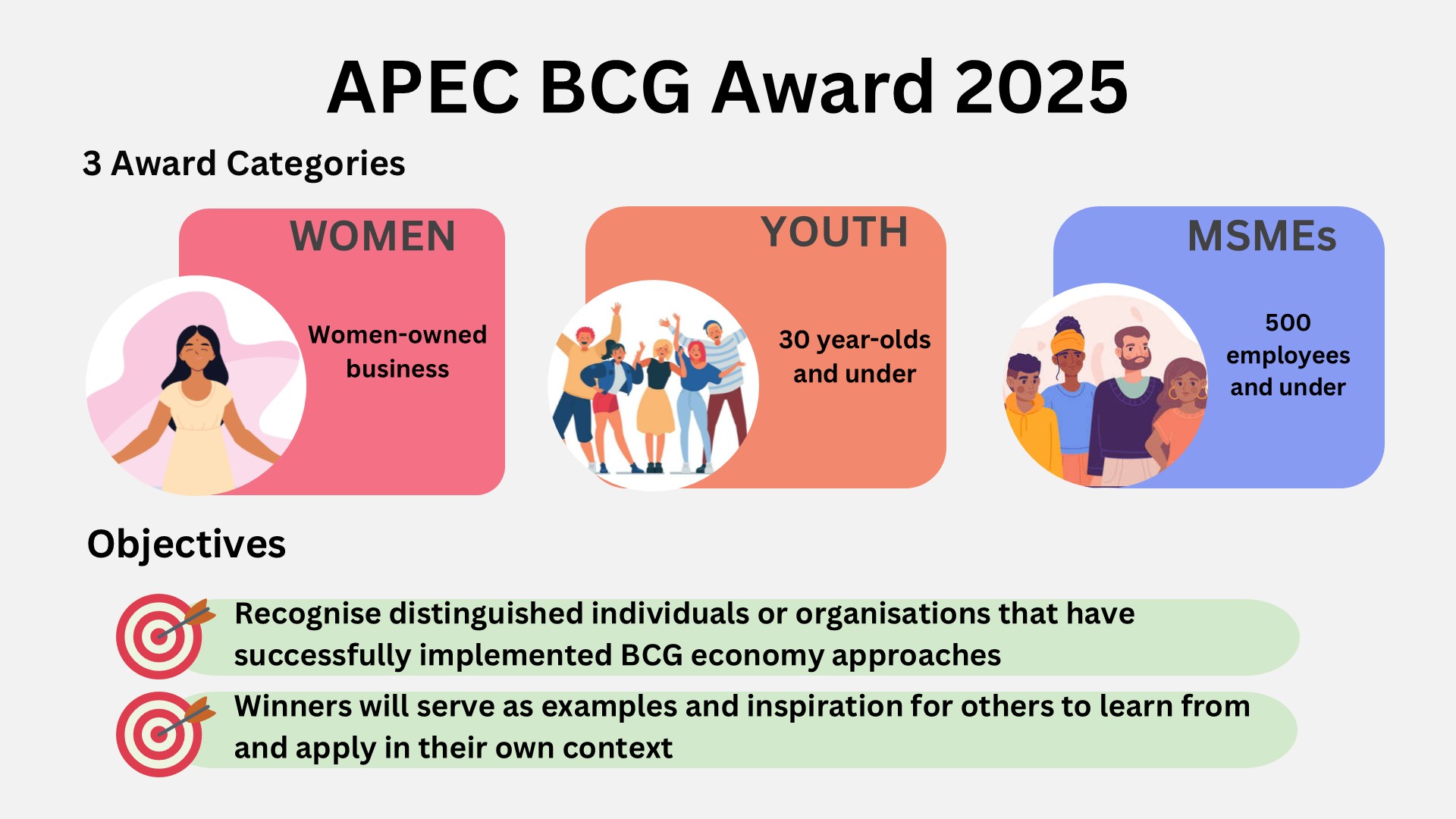 APEC BCG Award 2025

3 Award Categories

WOMEN

Women-owned business

YOUTH

30 year-olds and under

MSMEs

500 employees and under

Objectives

Recognise distinguished individuals or organisations that have successfully implemented BCG economy approaches

Winners will serve as examples and inspiration for others to learn from and apply in their own context